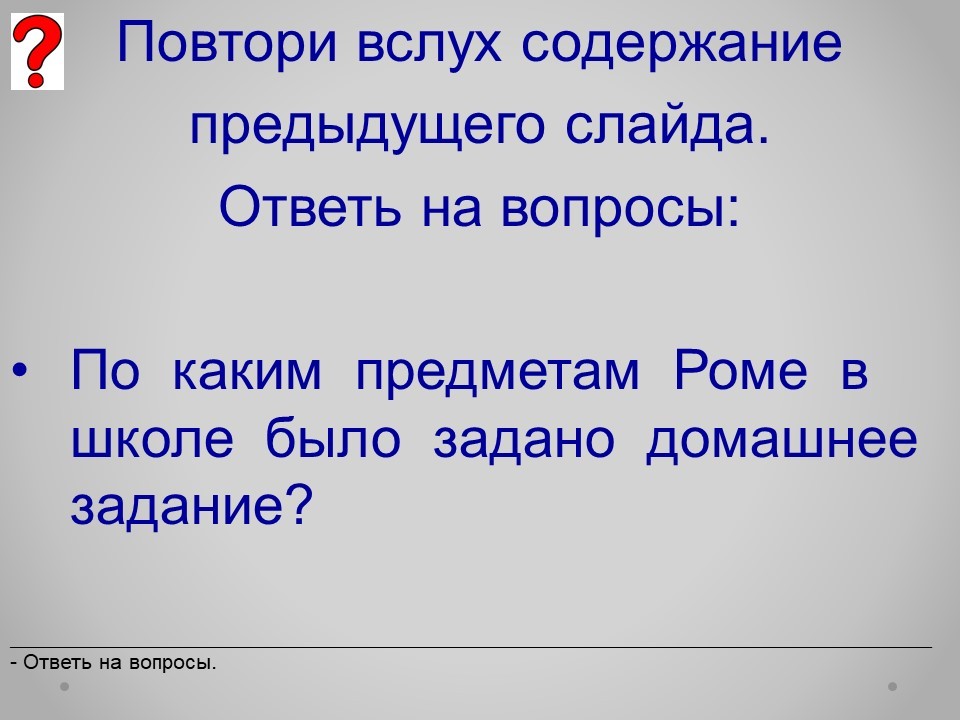 ?

Повтори вслух содержание предыдущего слайда.
Ответь на вопросы:

• По каким предметам Роме в школе было задано домашнее задание?

- Ответь на вопросы.